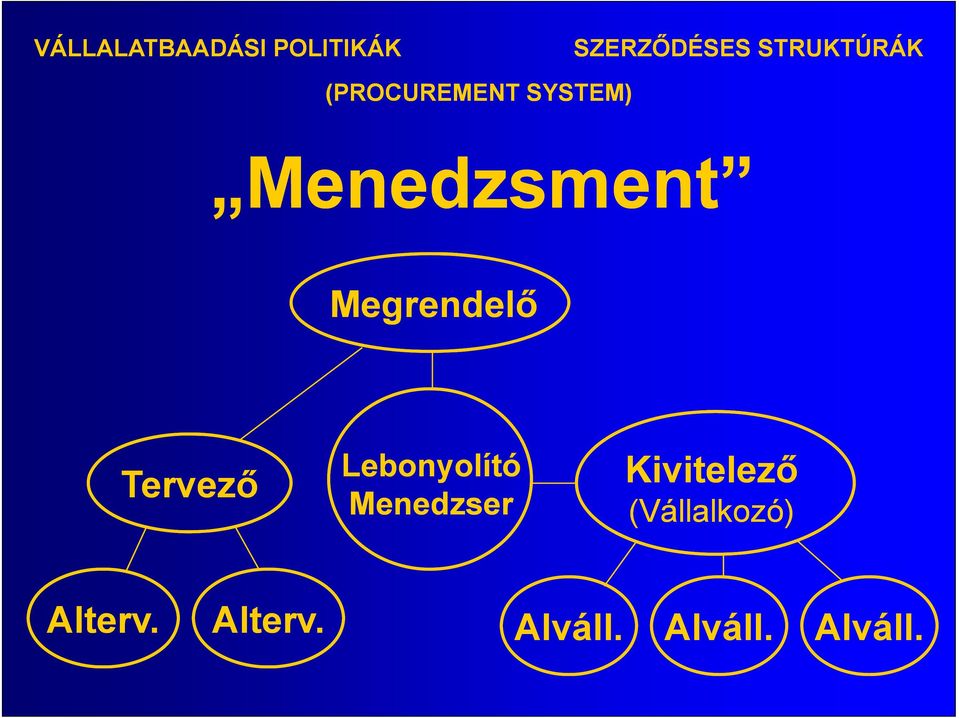 VÁLLALATBAADÁSI POLITIKÁK

SZERZŐDÉSES STRUKTÚRÁK

(PROCUREMENT SYSTEM)

„Menedzsment”

Megrendelő

Tervező

Lebonyolító Menedzser

Kivitelező (Vállalkozó)

Alterv.

Alterv.

Alváll.

Alváll.

Alváll.